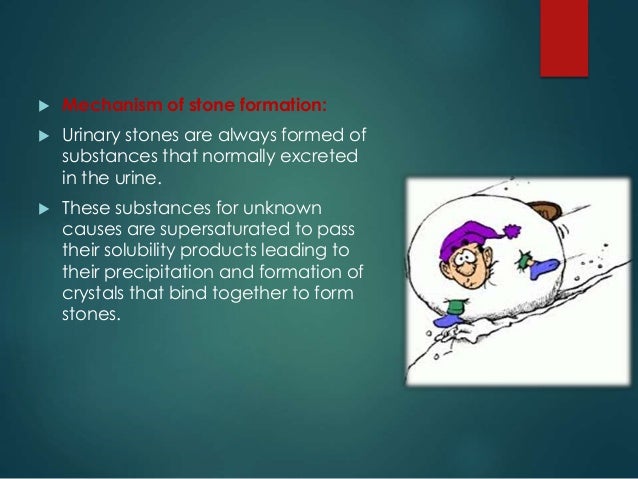 Mechanism of stone formation:

Urinary stones are always formed of substances that normally excreted in the urine.

These substances for unknown causes are supersaturated to pass their solubility products leading to their precipitation and formation of crystals that bind together to form stones.